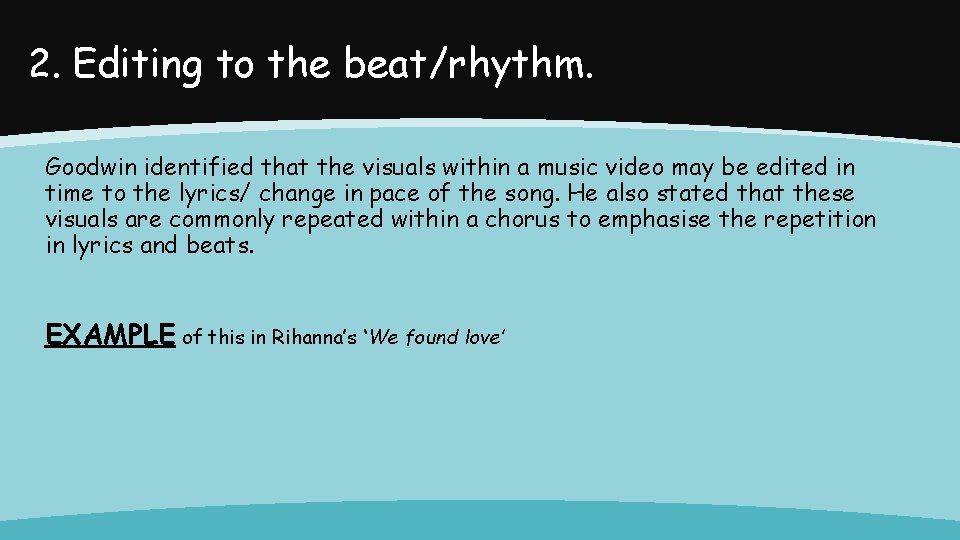 2. Editing to the beat/rhythm.

Goodwin identified that the visuals within a music video may be edited in time to the lyrics/ change in pace of the song. He also stated that these visuals are commonly repeated within a chorus to emphasise the repetition in lyrics and beats.

EXAMPLE of this in Rihanna's 'We found love'